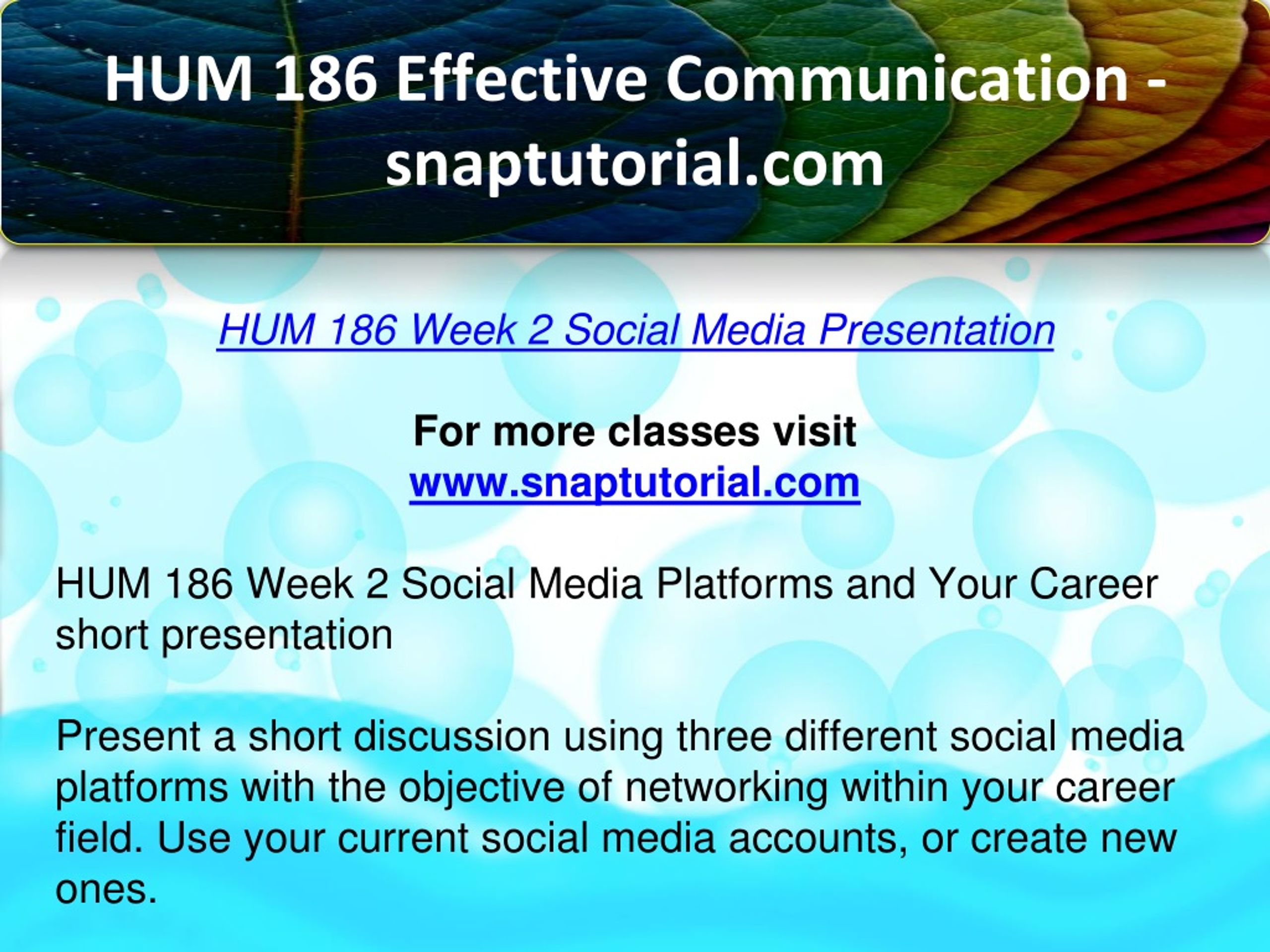 HUM 186 Effective Communication - snaptutorial.com

HUM 186 Week 2 Social Media Presentation

For more classes visit
www.snaptutorial.com

HUM 186 Week 2 Social Media Platforms and Your Career short presentation

Present a short discussion using three different social media platforms with the objective of networking within your career field. Use your current social media accounts, or create new ones.